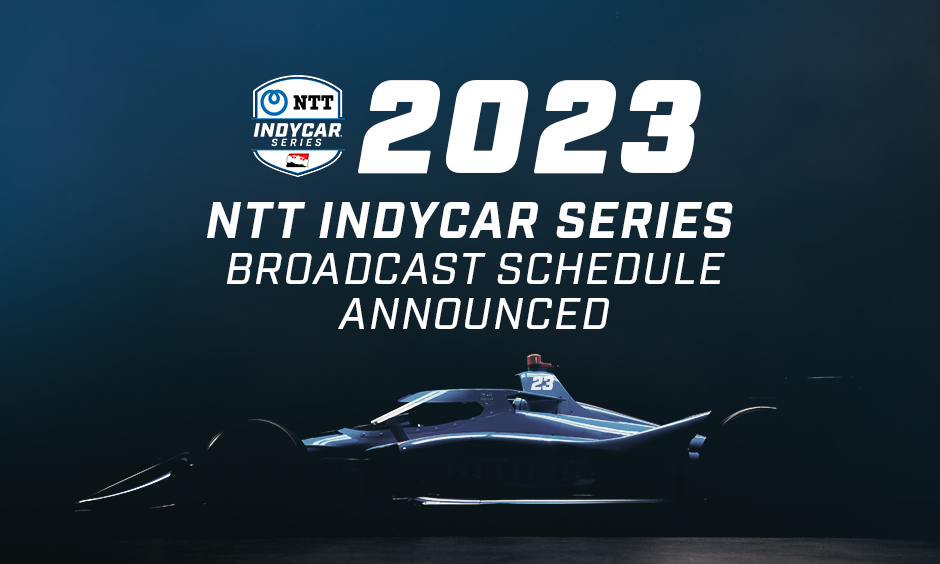 NTT INDYCAR SERIES

2023

NTT INDYCAR SERIES
BROADCAST SCHEDULE
ANNOUNCED

23